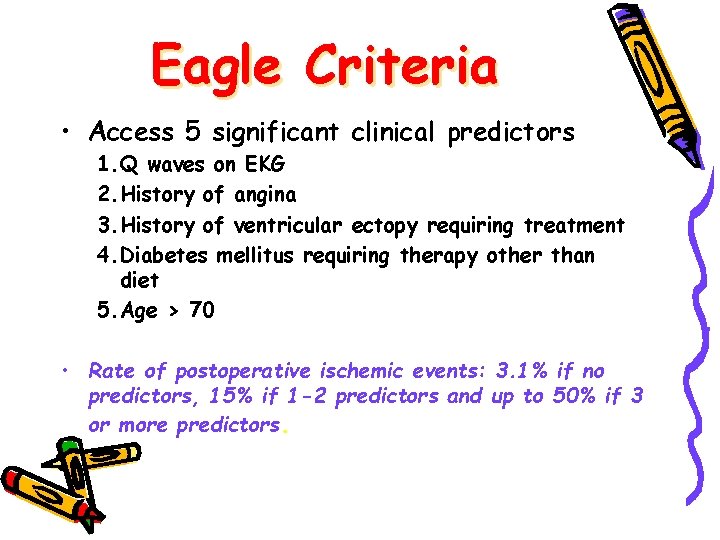 Eagle Criteria

• Access 5 significant clinical predictors
1. Q waves on EKG
2. History of angina
3. History of ventricular ectopy requiring treatment
4. Diabetes mellitus requiring therapy other than diet
5. Age > 70

• Rate of postoperative ischemic events: 3.1% if no predictors, 15% if 1-2 predictors and up to 50% if 3 or more predictors.